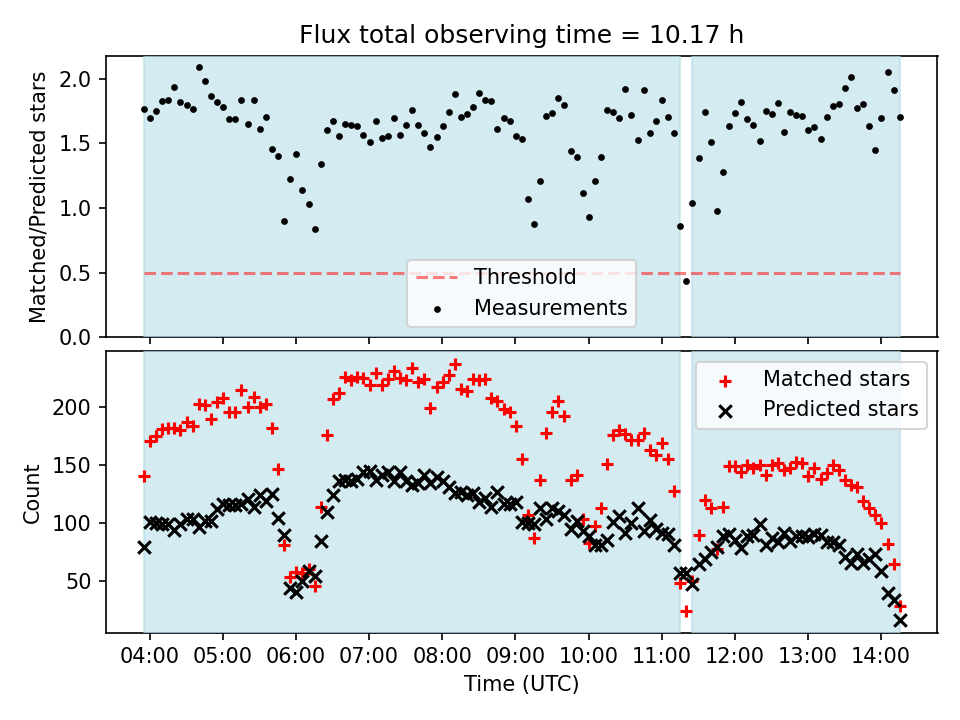 Flux total observing time = 10.17 h

Matched/Predicted stars

2.0
1.5
1.0
0.5
0.0

Threshold
Measurements

Count

200
150
100
50

Matched stars
Predicted stars

04:00 05:00 06:00 07:00 08:00 09:00 10:00 11:00 12:00 13:00 14:00

Time (UTC)